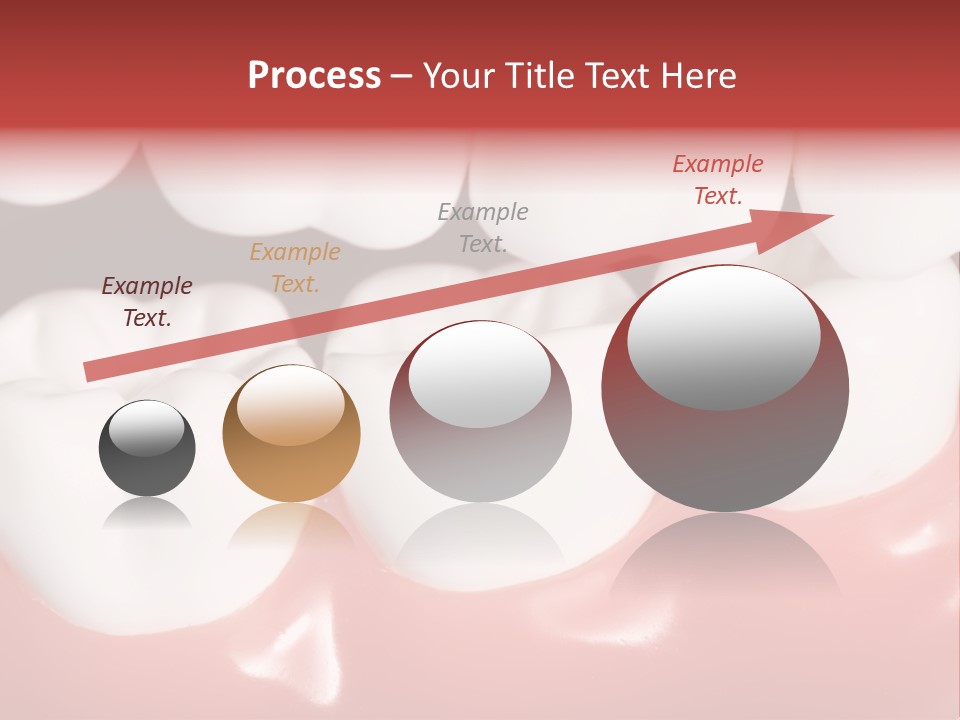 Process – Your Title Text Here

Example Text.

Example Text.

Example Text.

Example Text.